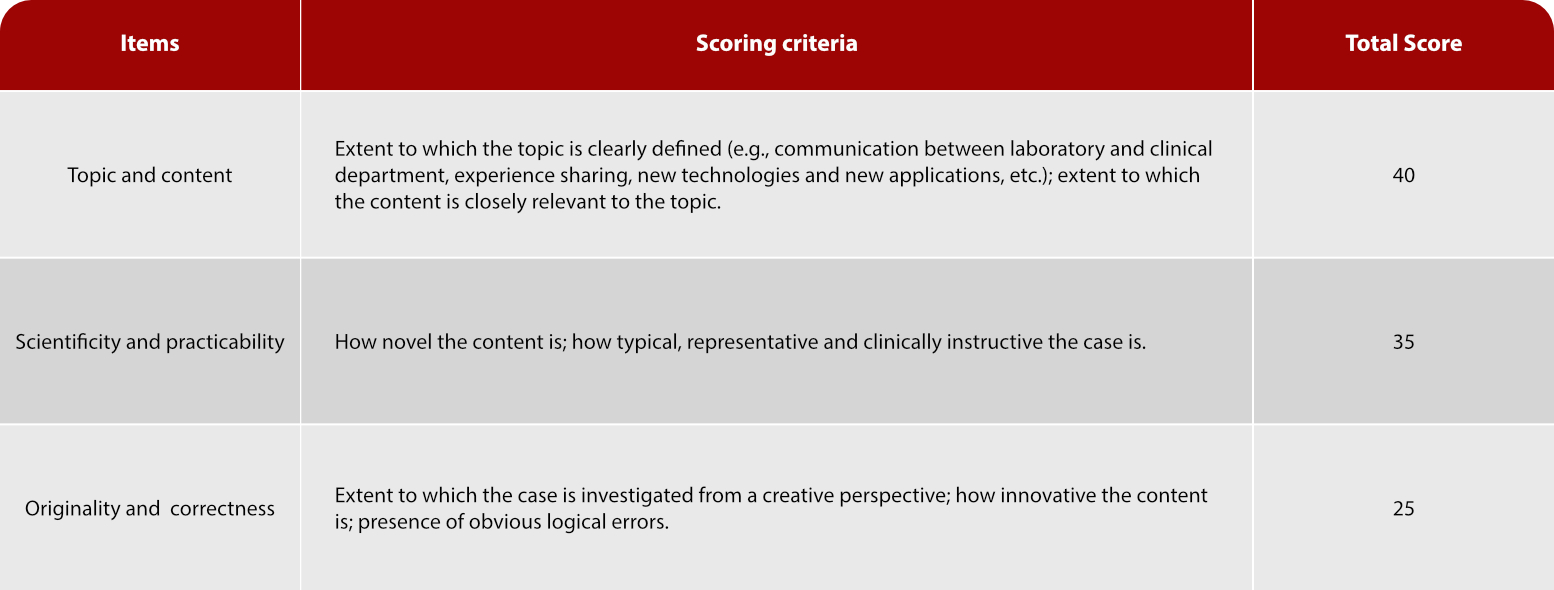 | Items | Scoring criteria | Total Score |
|---|---|---|
| Topic and content | Extent to which the topic is clearly defined (e.g., communication between laboratory and clinical department, experience sharing, new technologies and new applications, etc.); extent to which the content is closely relevant to the topic. | 40 |
| Scientificity and practicability | How novel the content is; how typical, representative and clinically instructive the case is. | 35 |
| Originality and correctness | Extent to which the case is investigated from a creative perspective; how innovative the content is; presence of obvious logical errors. | 25 |